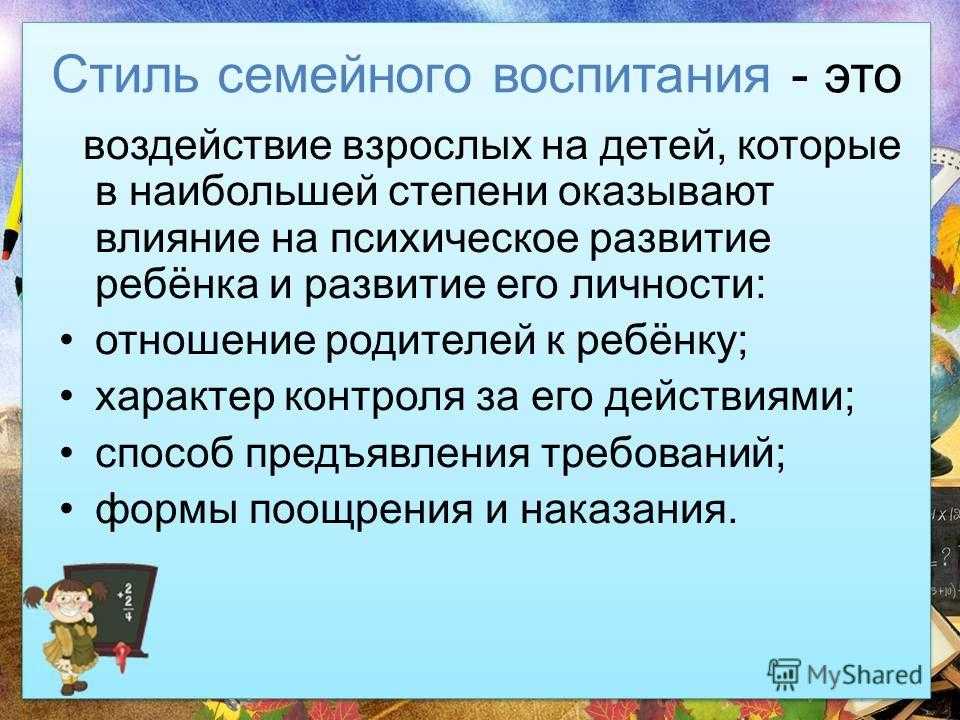 Стиль семейного воспитания - это

воздействие взрослых на детей, которые в наибольшей степени оказывают влияние на психическое развитие ребёнка и развитие его личности:

• отношение родителей к ребёнку;
• характер контроля за его действиями;
• способ предъявления требований;
• формы поощрения и наказания.

MyShared